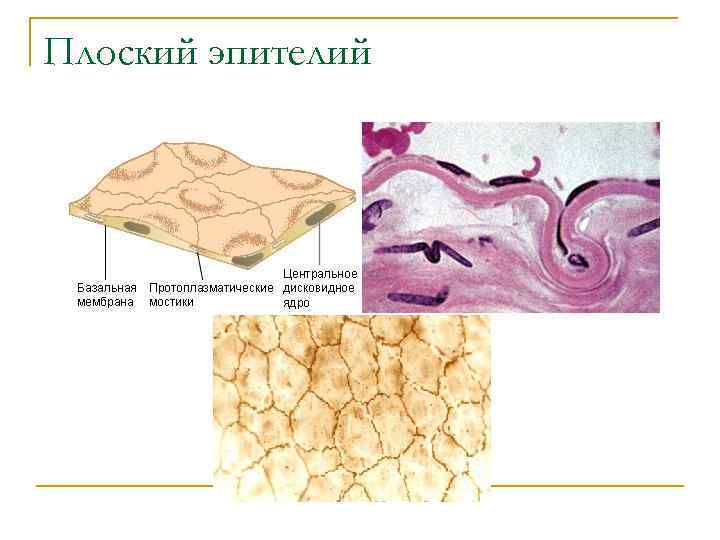 Плоский эпителий

Базальная мембрана

Протоплазматические мостики

Центральное дисковидное ядро